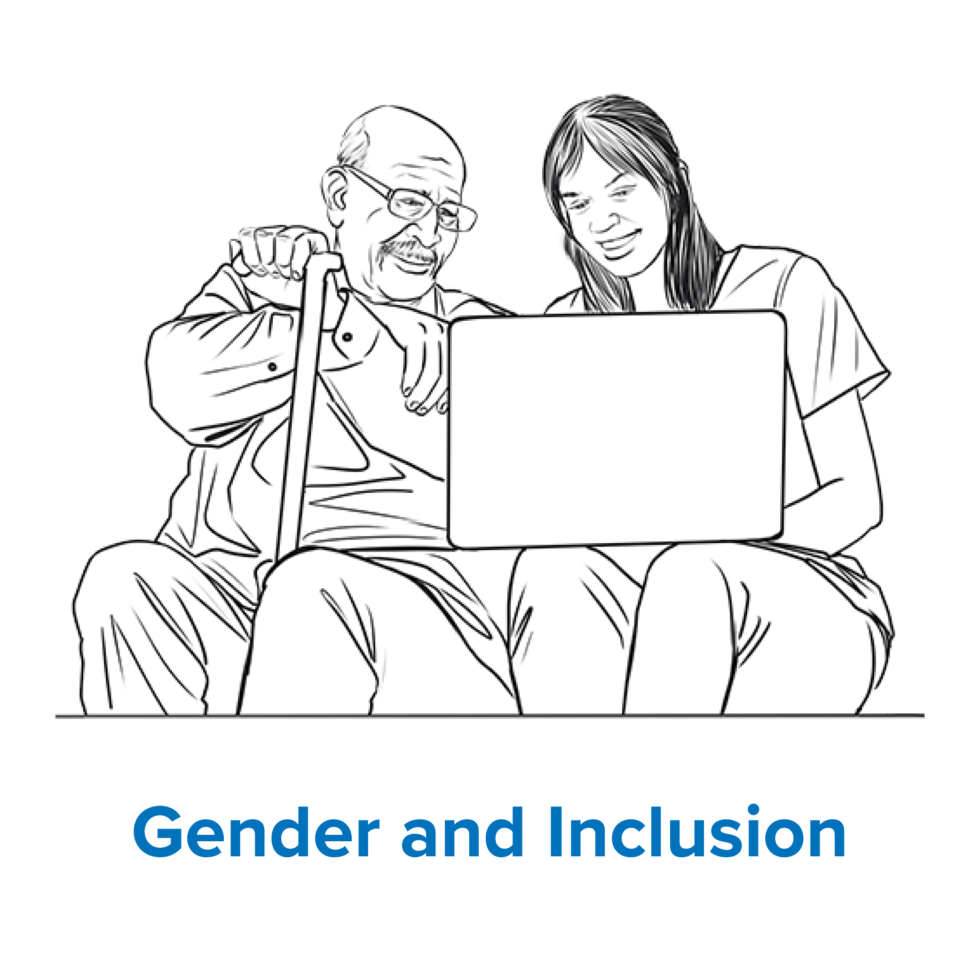 Gender and Inclusion